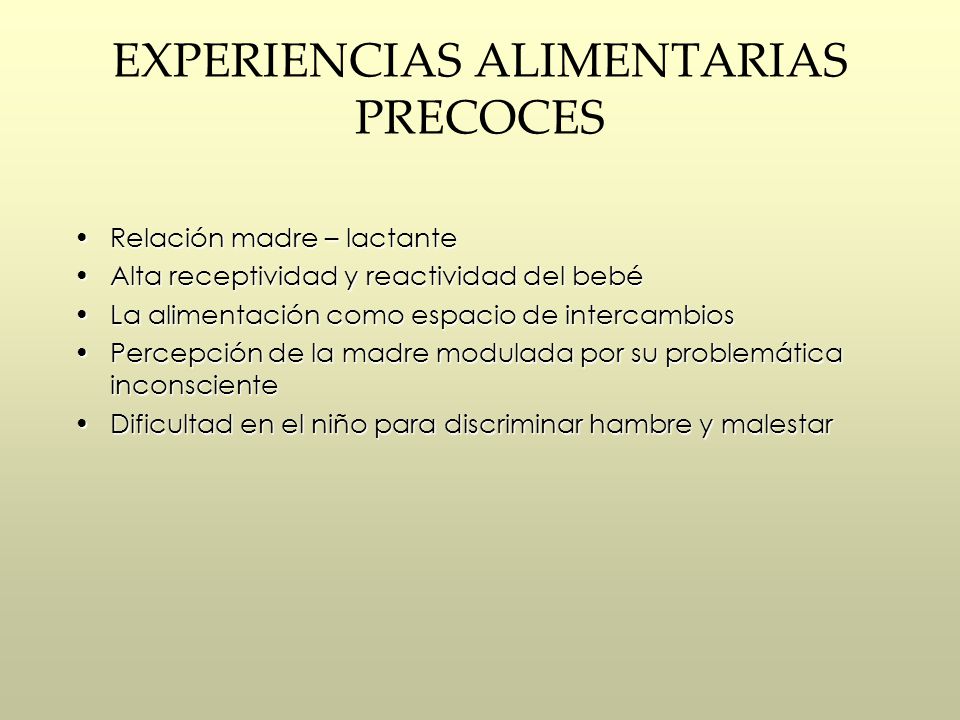 EXPERIENCIAS ALIMENTARIAS PRECOCES

• Relación madre – lactante
• Alta receptividad y reactividad del bebé
• La alimentación como espacio de intercambios
• Percepción de la madre modulada por su problemática inconsciente
• Dificultad en el niño para discriminar hambre y malestar